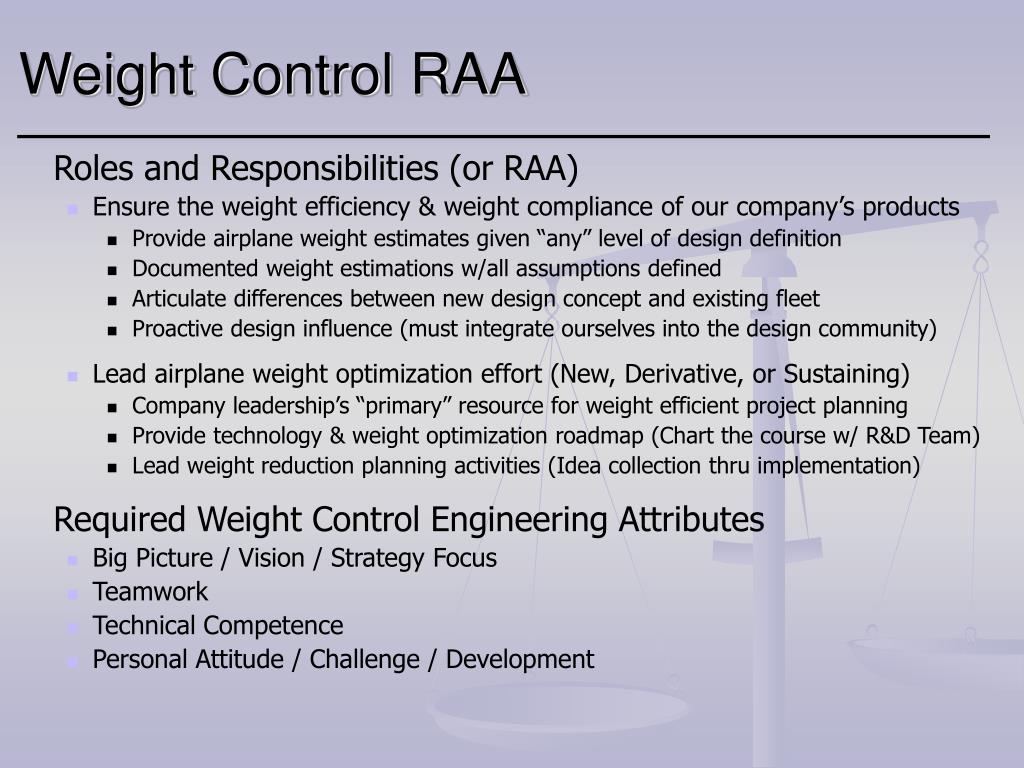 Weight Control RAA

Roles and Responsibilities (or RAA)

- Ensure the weight efficiency & weight compliance of our company’s products
  - Provide airplane weight estimates given “any” level of design definition
  - Documented weight estimations w/all assumptions defined
  - Articulate differences between new design concept and existing fleet
  - Proactive design influence (must integrate ourselves into the design community)
- Lead airplane weight optimization effort (New, Derivative, or Sustaining)
  - Company leadership’s “primary” resource for weight efficient project planning
  - Provide technology & weight optimization roadmap (Chart the course w/ R&D Team)
  - Lead weight reduction planning activities (Idea collection thru implementation)

Required Weight Control Engineering Attributes

- Big Picture / Vision / Strategy Focus
- Teamwork
- Technical Competence
- Personal Attitude / Challenge / Development